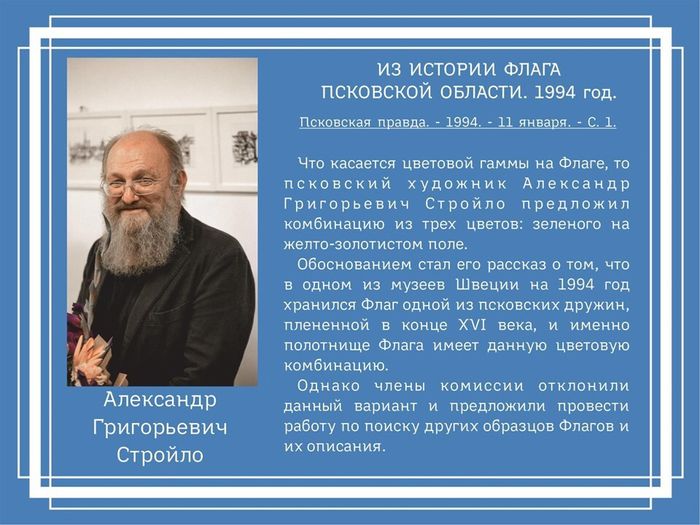 ИЗ ИСТОРИИ ФЛАГА ПСКОВСКОЙ ОБЛАСТИ. 1994 год.

Псковская правда. - 1994. - 11 января. - С. 1.

Что касается цветовой гаммы на Флаге, то псковский художник Александр Григорьевич Стройло предложил комбинацию из трех цветов: зеленого на желто-золотистом поле.

Обоснованием стал его рассказ о том, что в одном из музеев Швеции на 1994 год хранился Флаг одной из псковских дружин, плененной в конце XVI века, и именно полотнище Флага имеет данную цветовую комбинацию.

Однако члены комиссии отклонили данный вариант и предложили провести работу по поиску других образцов Флагов и их описания.

Александр Григорьевич Стройло